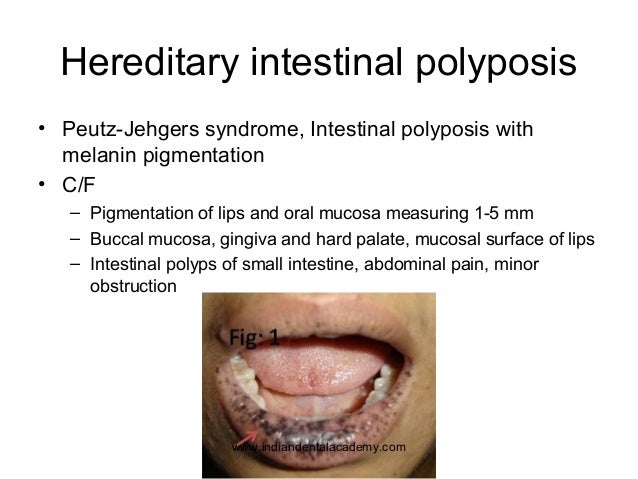 Hereditary intestinal polyposis

• Peutz-Jehgers syndrome, Intestinal polyposis with melanin pigmentation
• C/F
 – Pigmentation of lips and oral mucosa measuring 1-5 mm
 – Buccal mucosa, gingiva and hard palate, mucosal surface of lips
 – Intestinal polyps of small intestine, abdominal pain, minor obstruction

Fig: 1

www.indiandentalacademy.com